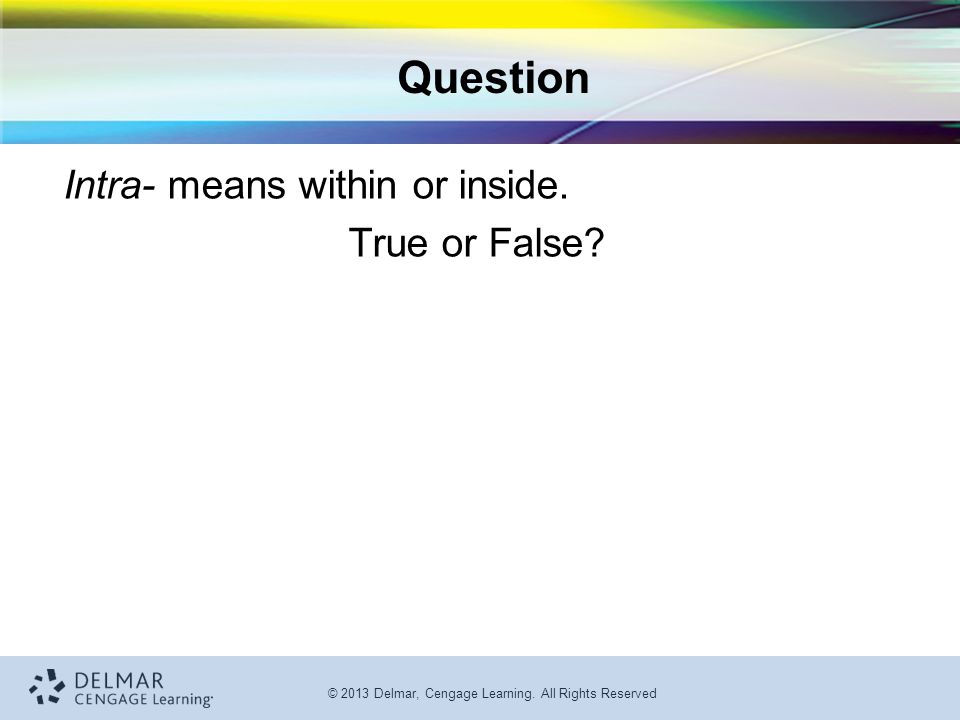 Question

Intra- means within or inside.

True or False?

DELMAR
CENGAGE Learning

© 2013 Delmar, Cengage Learning. All Rights Reserved